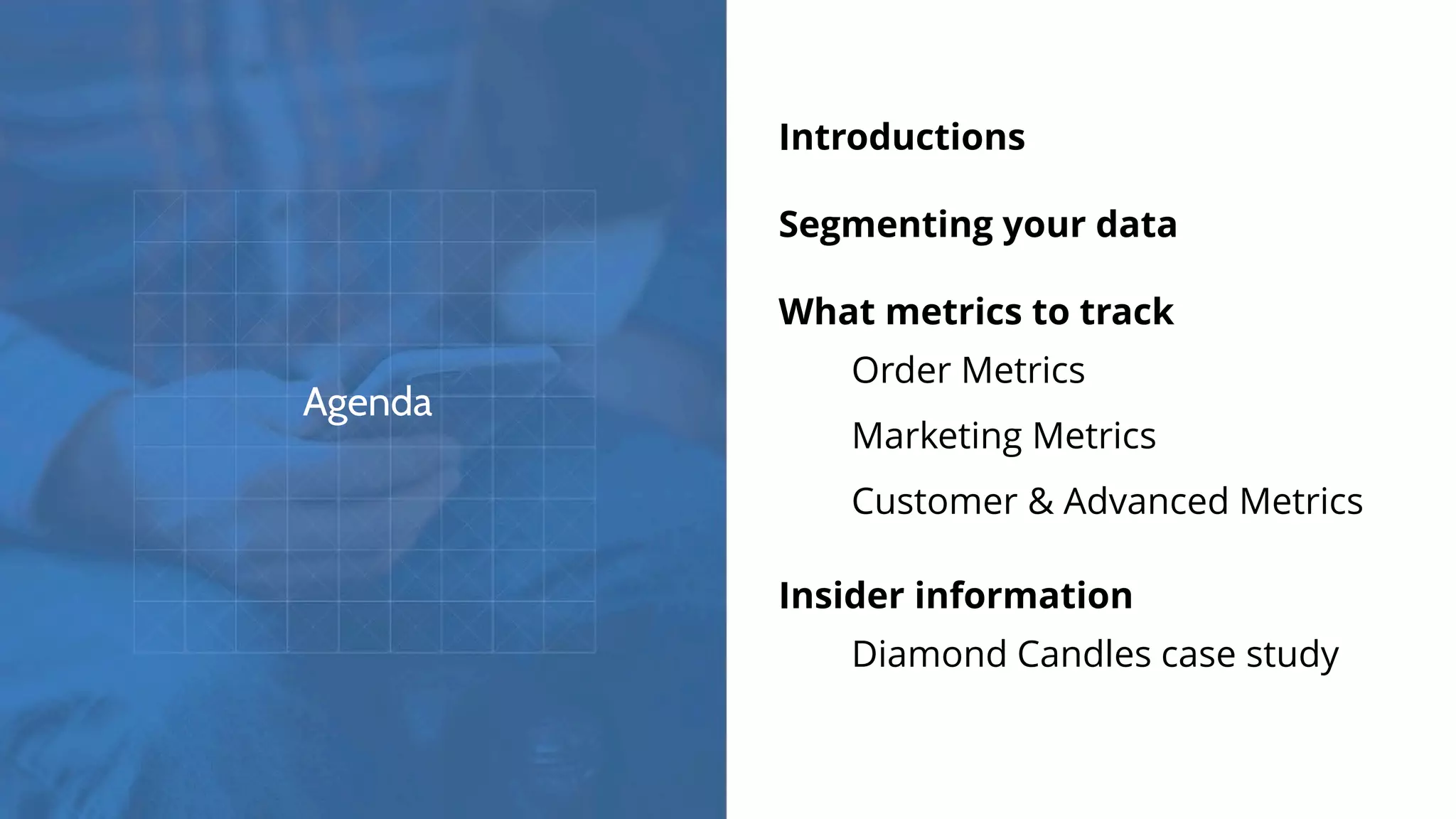 Agenda

Introductions

Segmenting your data

What metrics to track

Order Metrics

Marketing Metrics

Customer & Advanced Metrics

Insider information

Diamond Candles case study